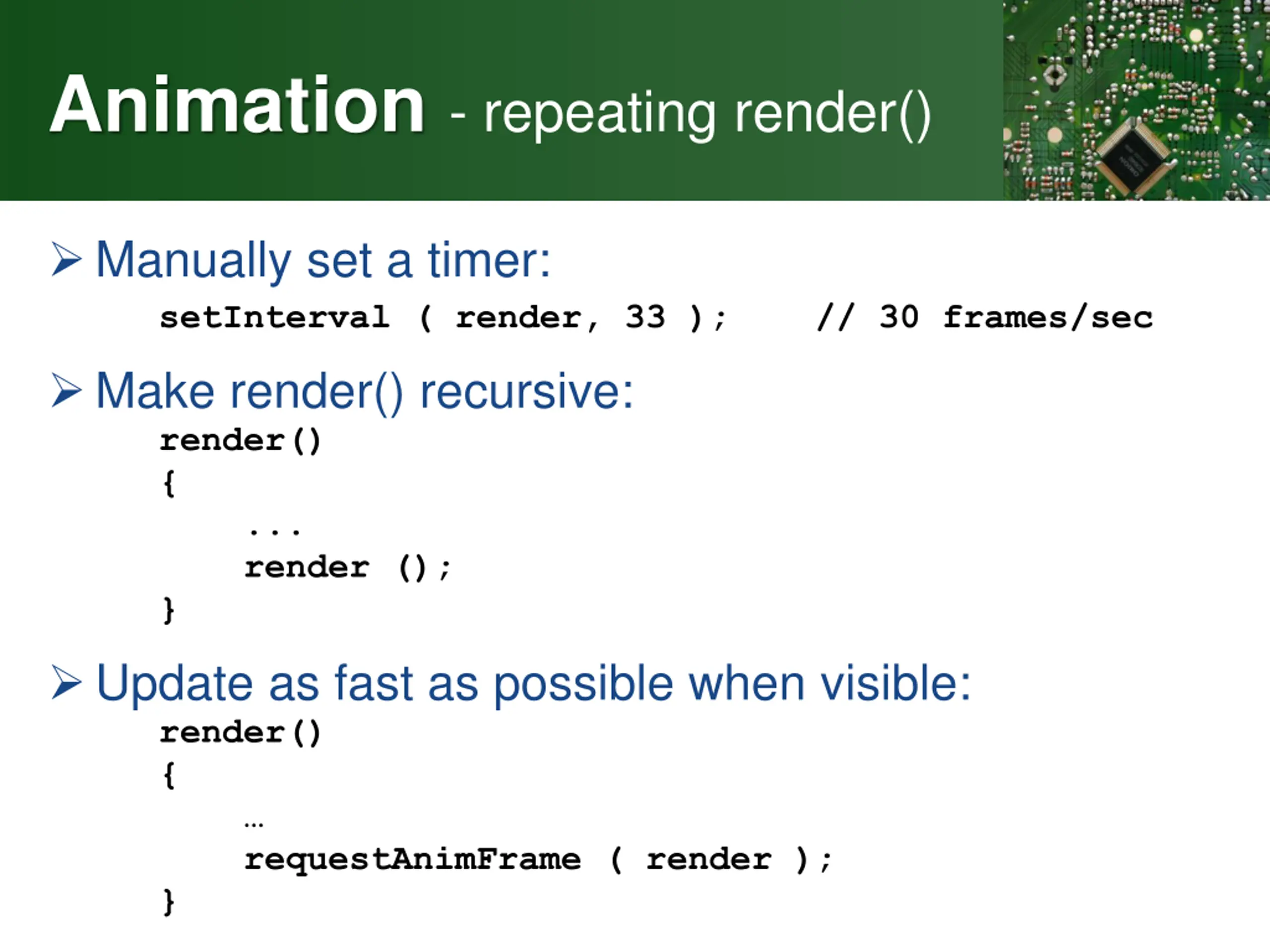 Animation - repeating render()

➢ Manually set a timer:

setInterval ( render, 33 );    // 30 frames/sec

➢ Make render() recursive:

render()
{
    ...
    render ();
}

➢ Update as fast as possible when visible:

render()
{
    …
    requestAnimFrame ( render );
}